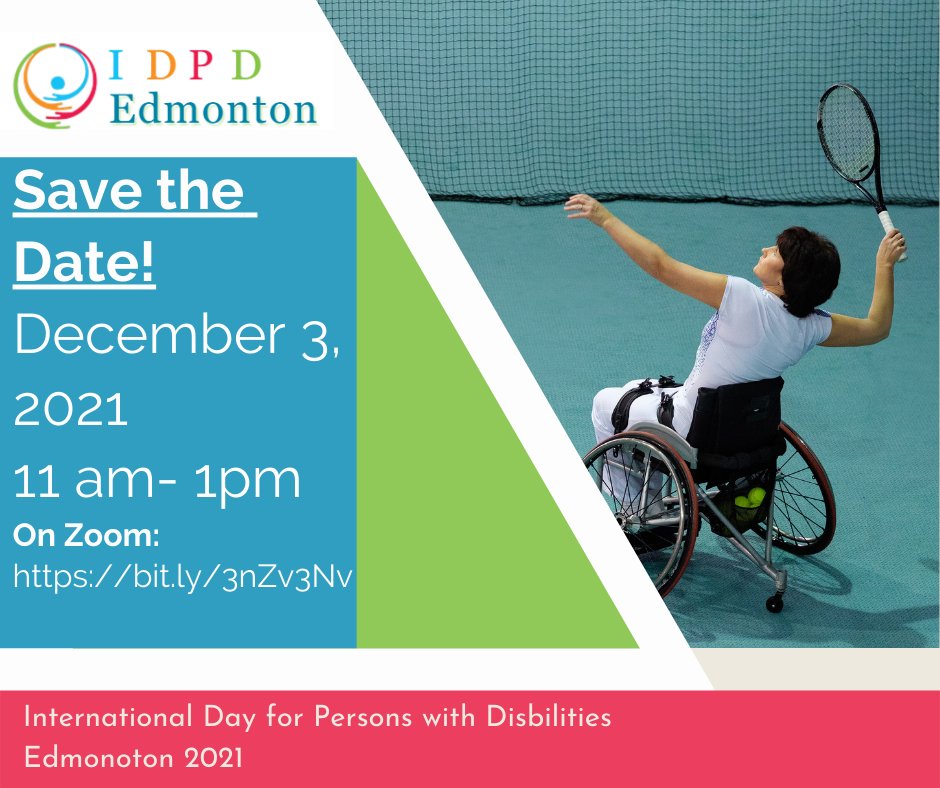 I D P D
Edmonton

Save the Date!

December 3, 2021

11 am- 1pm

On Zoom:
https://bit.ly/3nZv3Nv

International Day for Persons with Disbilities
Edmonoton 2021